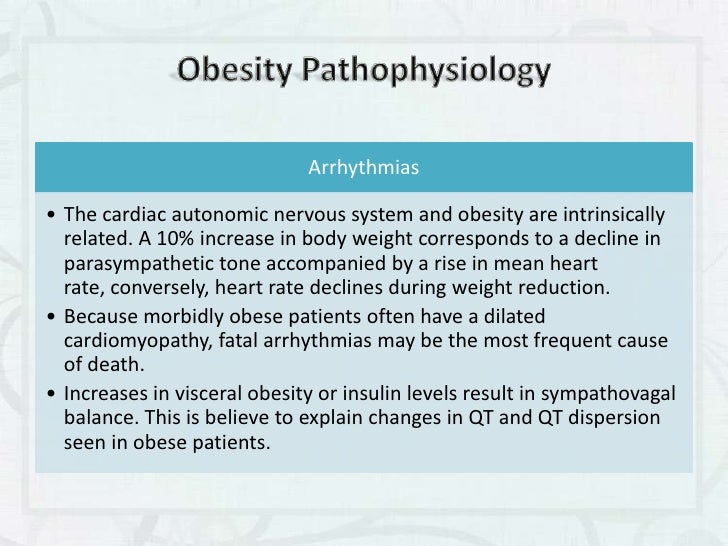 Obesity Pathophysiology

Arrhythmias

• The cardiac autonomic nervous system and obesity are intrinsically related. A 10% increase in body weight corresponds to a decline in parasympathetic tone accompanied by a rise in mean heart rate, conversely, heart rate declines during weight reduction.
• Because morbidly obese patients often have a dilated cardiomyopathy, fatal arrhythmias may be the most frequent cause of death.
• Increases in visceral obesity or insulin levels result in sympathovagal balance. This is believe to explain changes in QT and QT dispersion seen in obese patients.